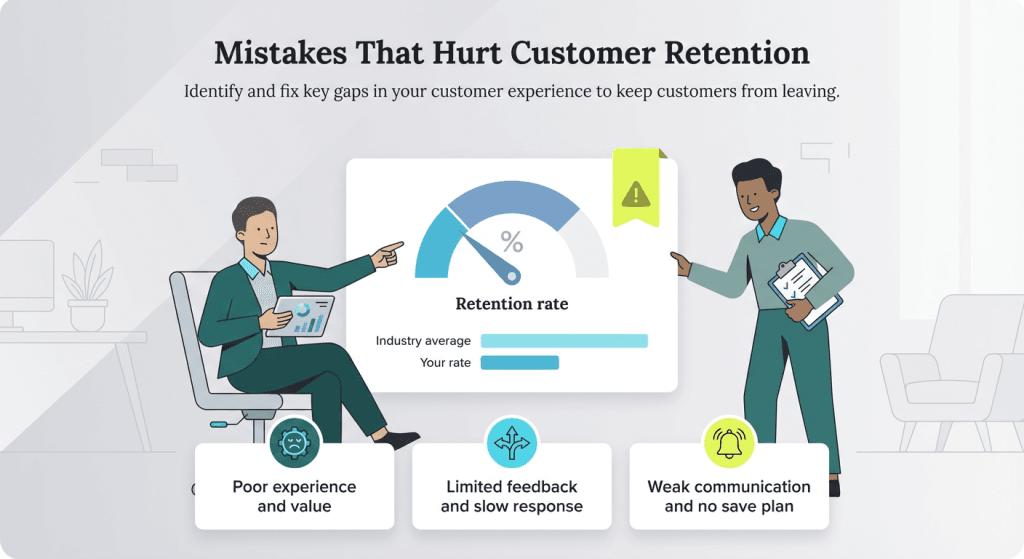 Mistakes That Hurt Customer Retention

Identify and fix key gaps in your customer experience to keep customers from leaving.

%

Retention rate

Industry average

Your rate

Poor experience and value

Limited feedback and slow response

Weak communication and no save plan